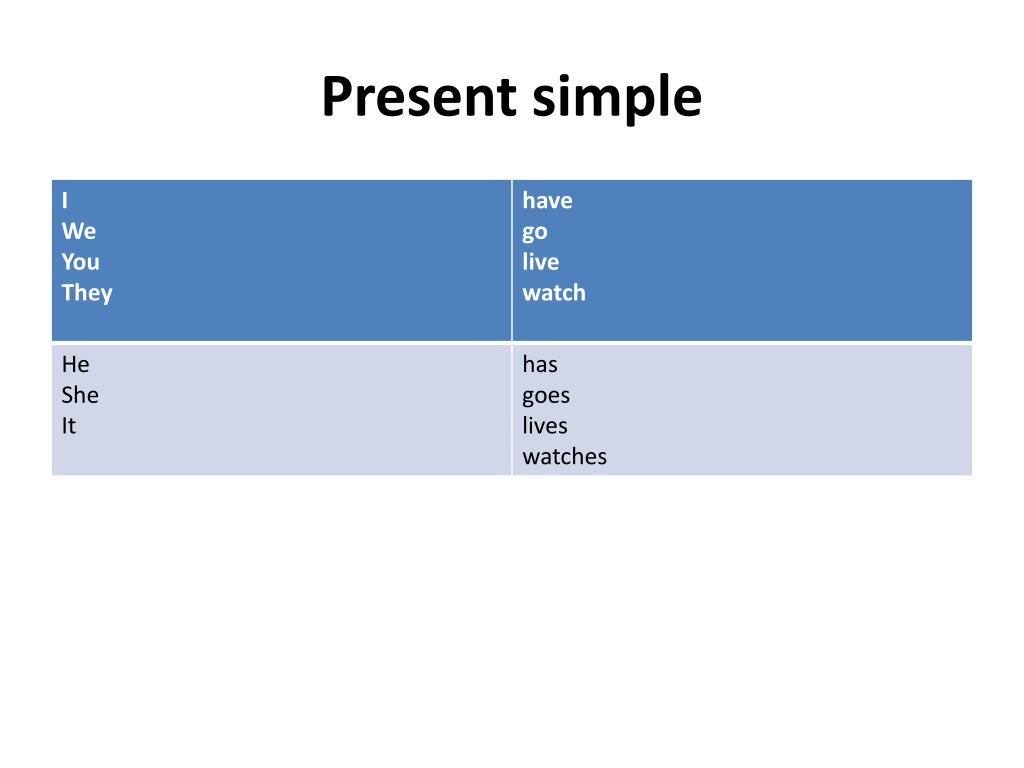 Present simple

| I<br>We<br>You<br>They | have<br>go<br>live<br>watch |
|---|---|
| He<br>She<br>It | has<br>goes<br>lives<br>watches |